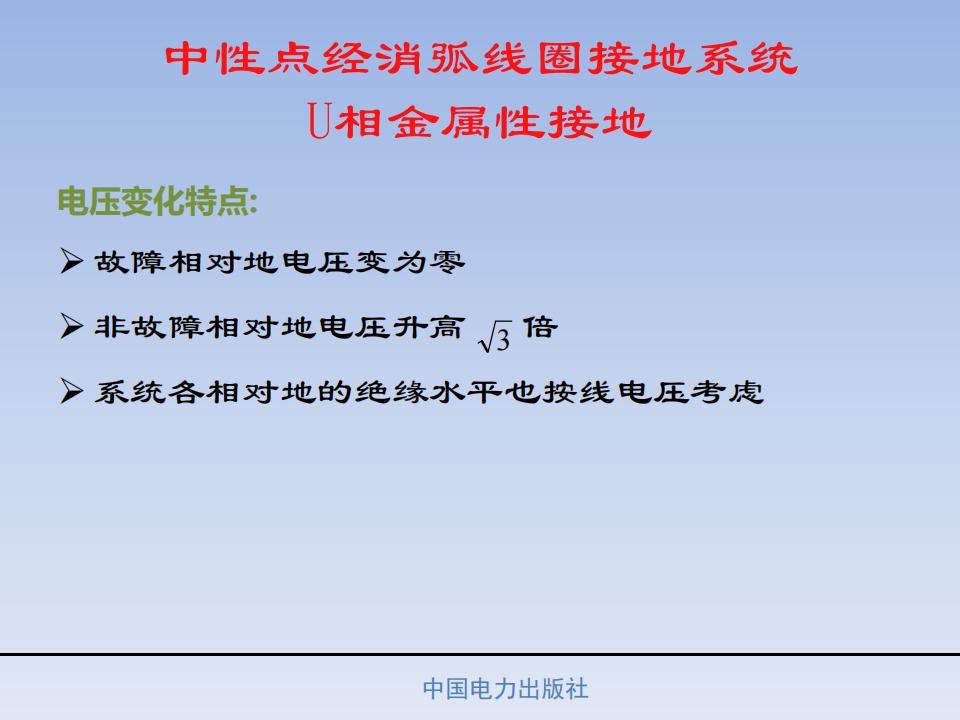 中性点经消弧线圈接地系统
U相金属性接地

电压变化特点:

➢ 故障相对地电压变为零

➢ 非故障相对地电压升高 $\sqrt{3}$ 倍

➢ 系统各相对地的绝缘水平也按线电压考虑

中国电力出版社